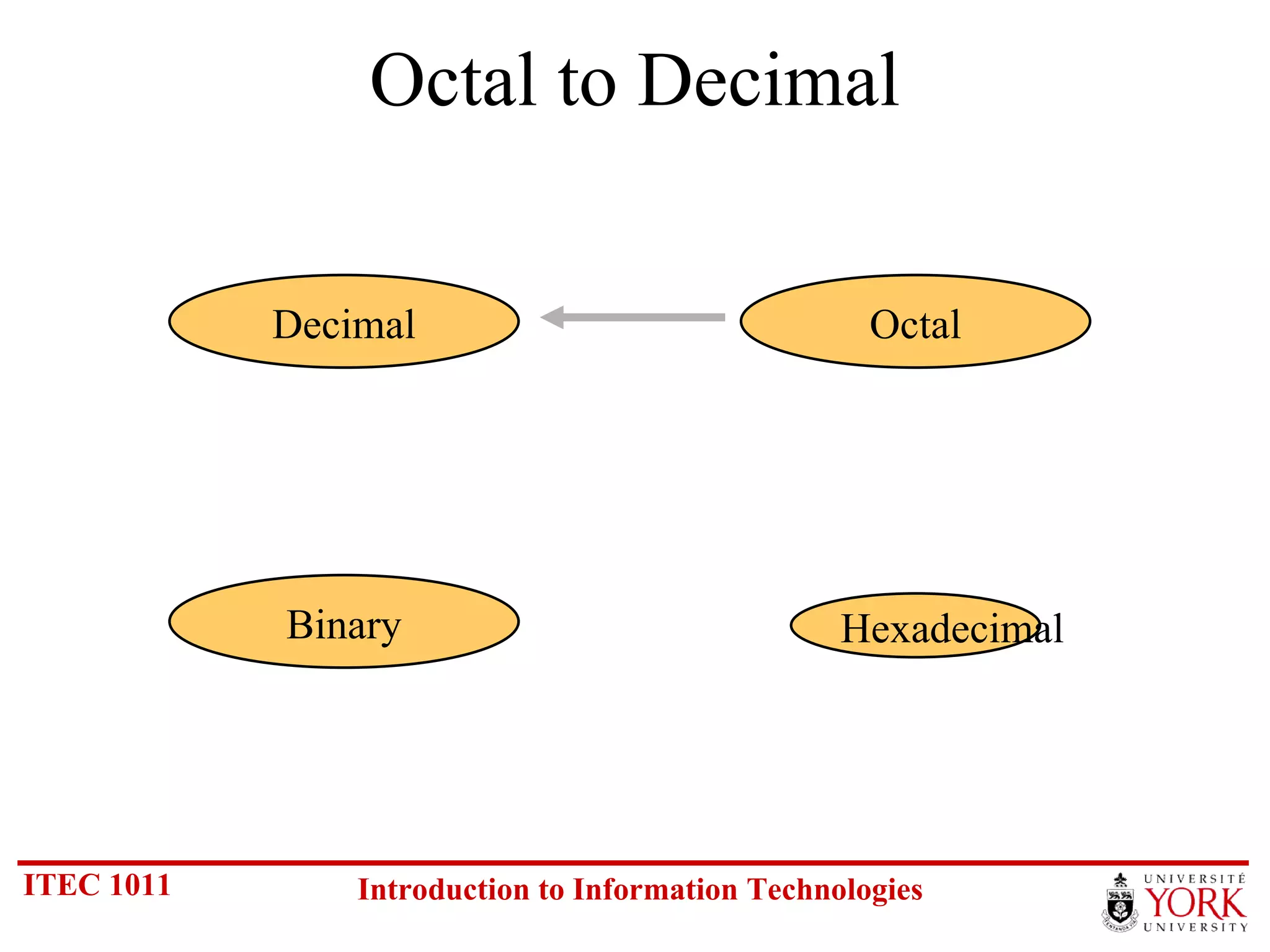 Octal to Decimal

Decimal

Octal

Binary

Hexadecimal

ITEC 1011

Introduction to Information Technologies

UNIVERSITÉ
YORK
UNIVERSITY